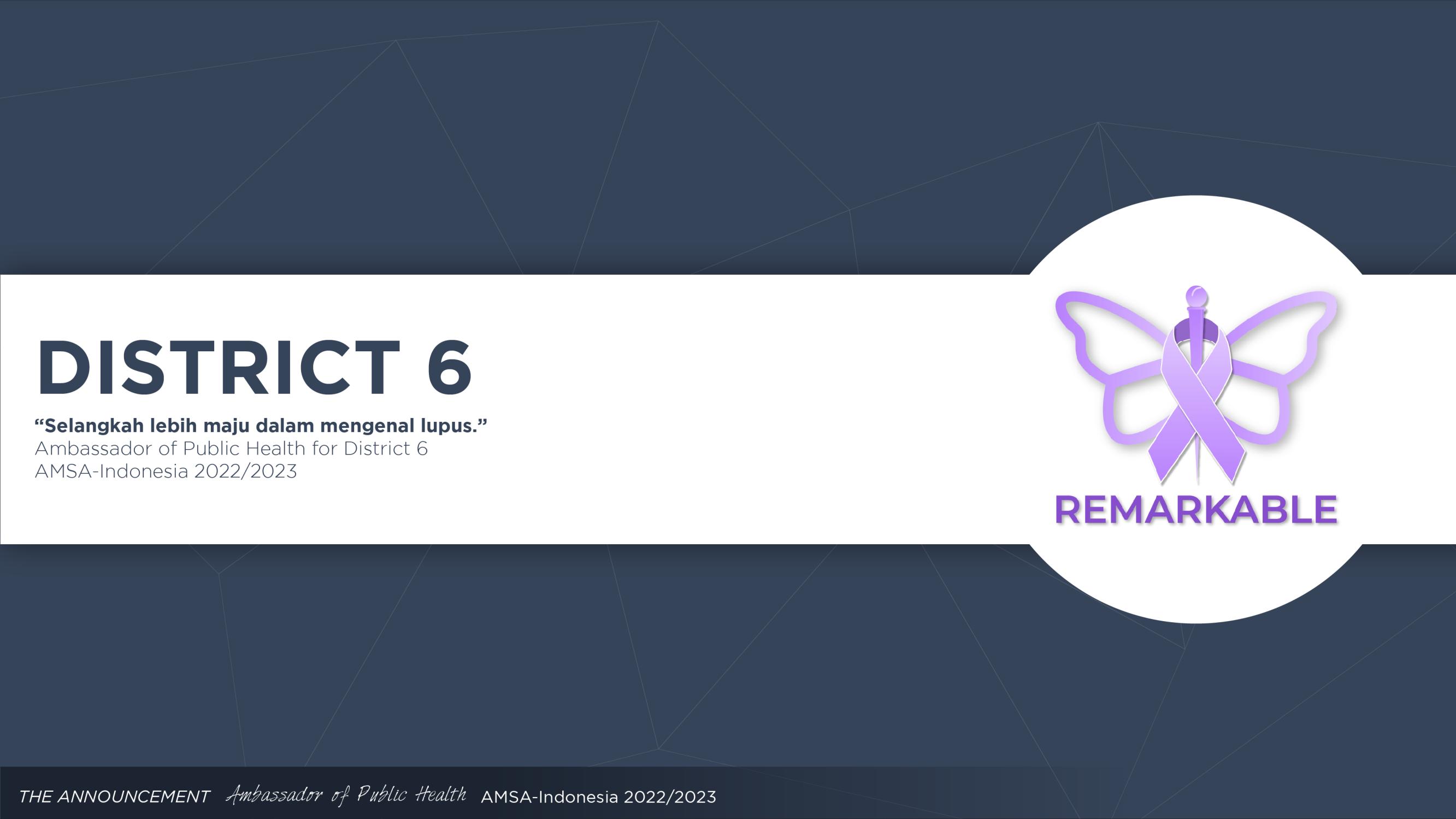 DISTRICT 6

“Selangkah lebih maju dalam mengenal lupus.”
Ambassador of Public Health for District 6
AMSA-Indonesia 2022/2023

REMARKABLE

THE ANNOUNCEMENT Ambassador of Public Health AMSA-Indonesia 2022/2023